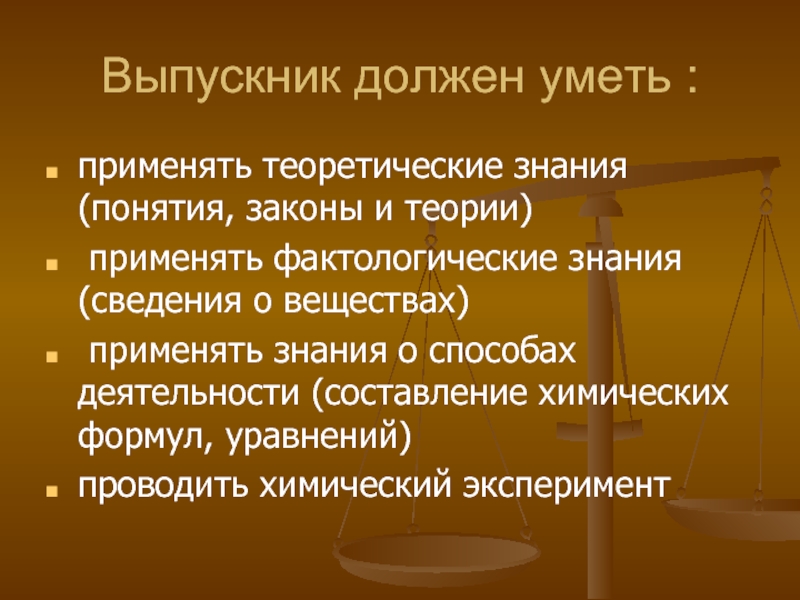 Выпускник должен уметь :

- применять теоретические знания (понятия, законы и теории)
- применять фактологические знания (сведения о веществах)
- применять знания о способах деятельности (составление химических формул, уравнений)
- проводить химический эксперимент